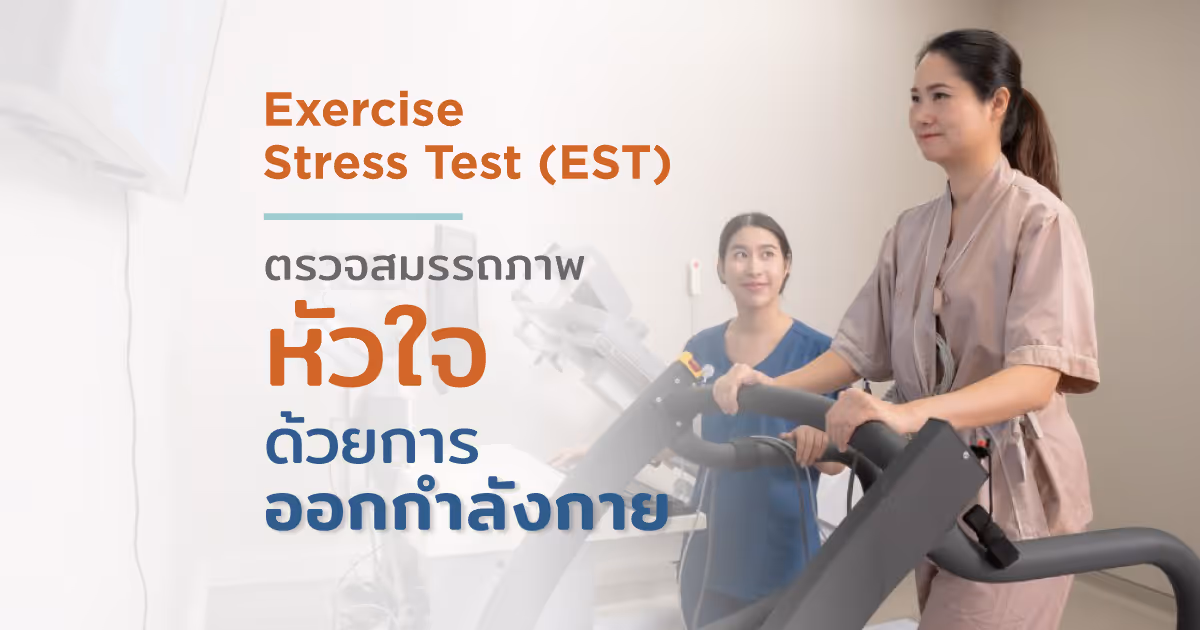 Exercise
Stress Test (EST)

ตรวจสมรรถภาพ
หัวใจ
ด้วยการ
ออกกำลังกาย